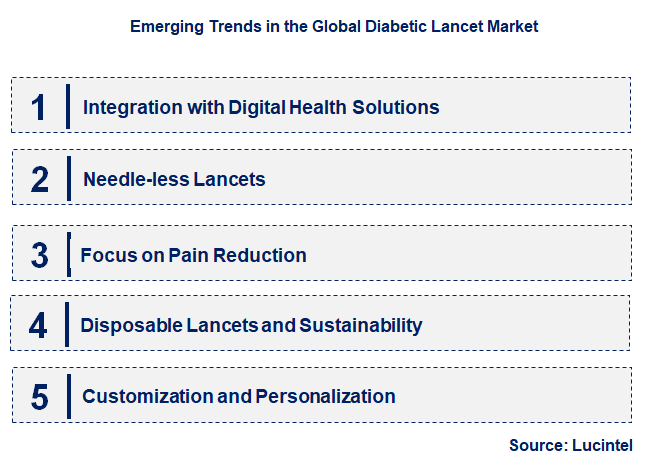 Emerging Trends in the Global Diabetic Lancet Market

1 Integration with Digital Health Solutions

2 Needle-less Lancets

3 Focus on Pain Reduction

4 Disposable Lancets and Sustainability

5 Customization and Personalization

Source: Lucintel